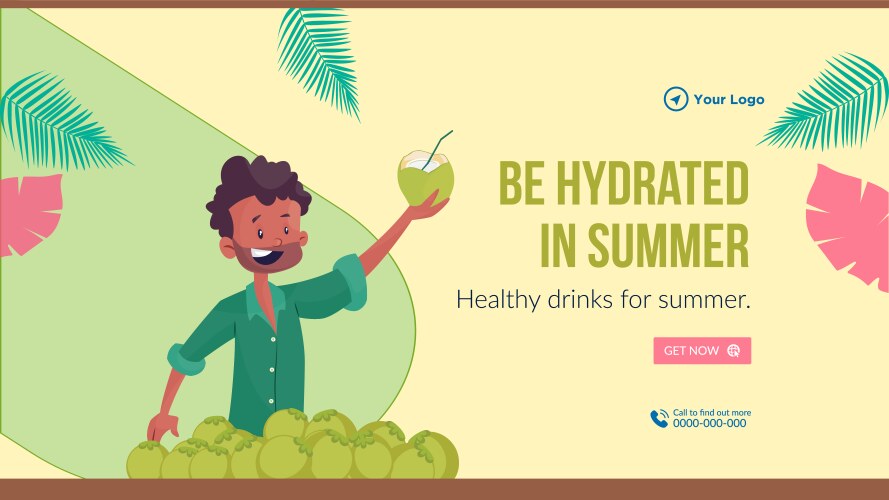 Your Logo

BE HYDRATED IN SUMMER

Healthy drinks for summer.

GET NOW

Call to find out more
0000-000-000